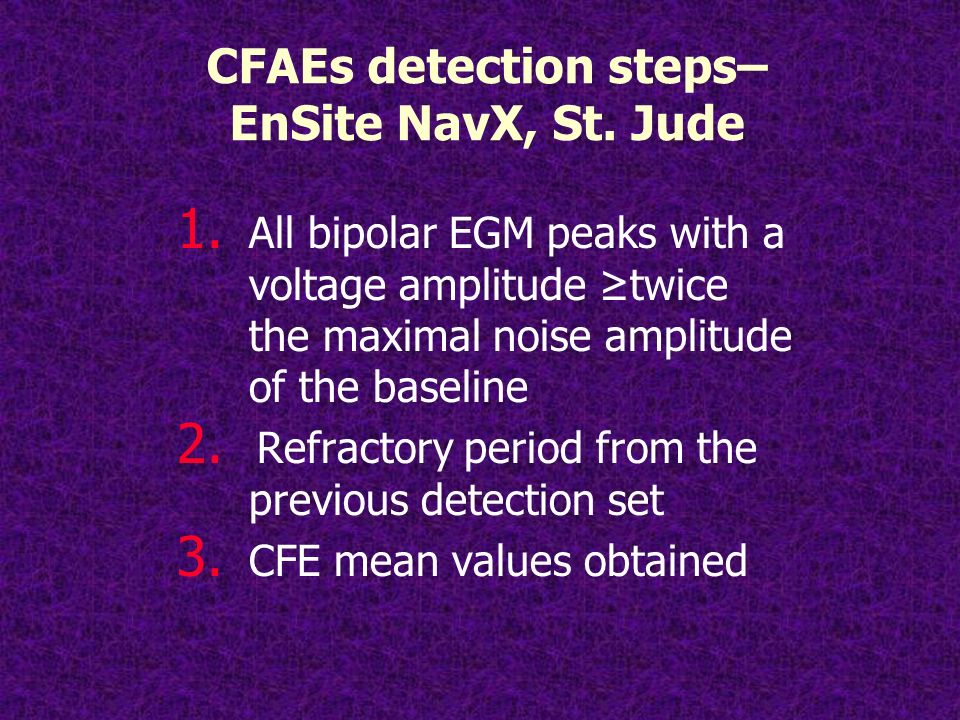 CFAEs detection steps– EnSite NavX, St. Jude

1. All bipolar EGM peaks with a voltage amplitude ≥twice the maximal noise amplitude of the baseline
2. Refractory period from the previous detection set
3. CFE mean values obtained